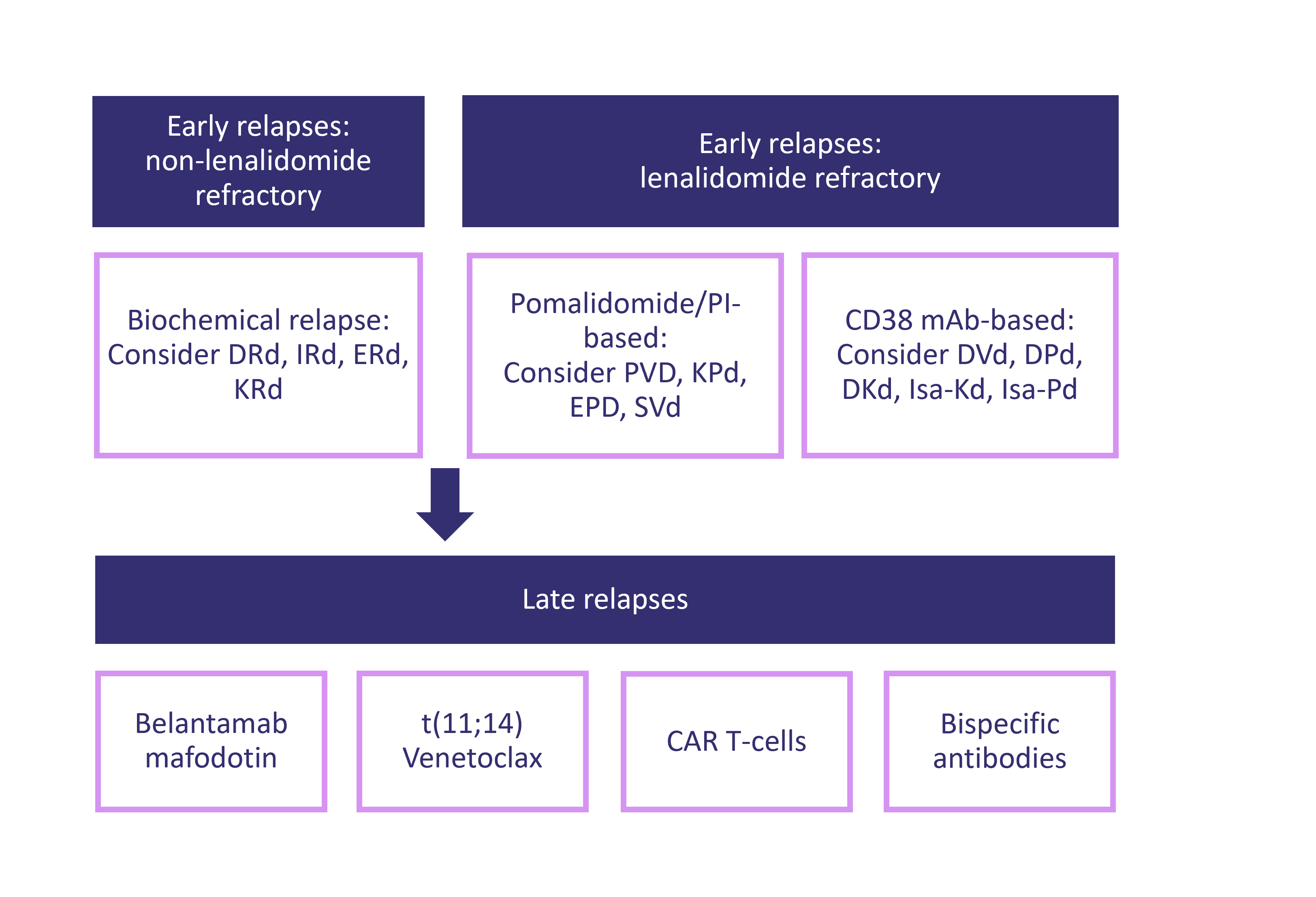 Early relapses: non-lenalidomide refractory

Early relapses: lenalidomide refractory

Biochemical relapse: Consider DRd, IRd, ERd, KRd

Pomalidomide/PI-based: Consider PVD, KPd, EPD, SVd

CD38 mAb-based: Consider DVd, DPd, DKd, Isa-Kd, Isa-Pd

Late relapses

Belantamab mafodotin

t(11;14) Venetoclax

CAR T-cells

Bispecific antibodies